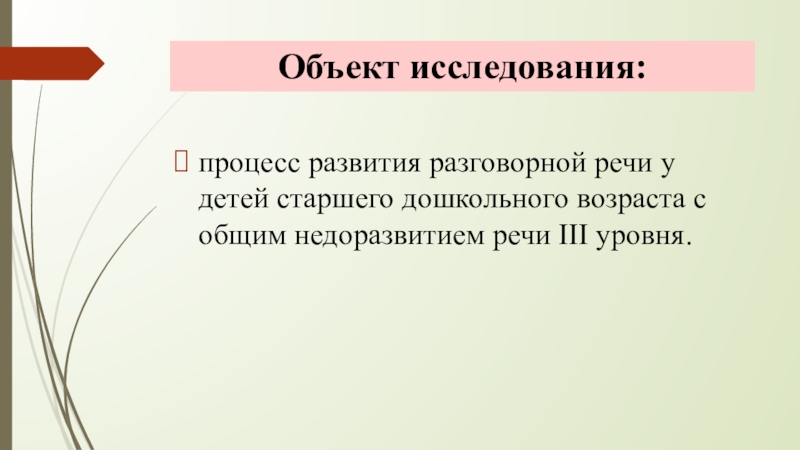 Объект исследования:

процесс развития разговорной речи у детей старшего дошкольного возраста с общим недоразвитием речи III уровня.